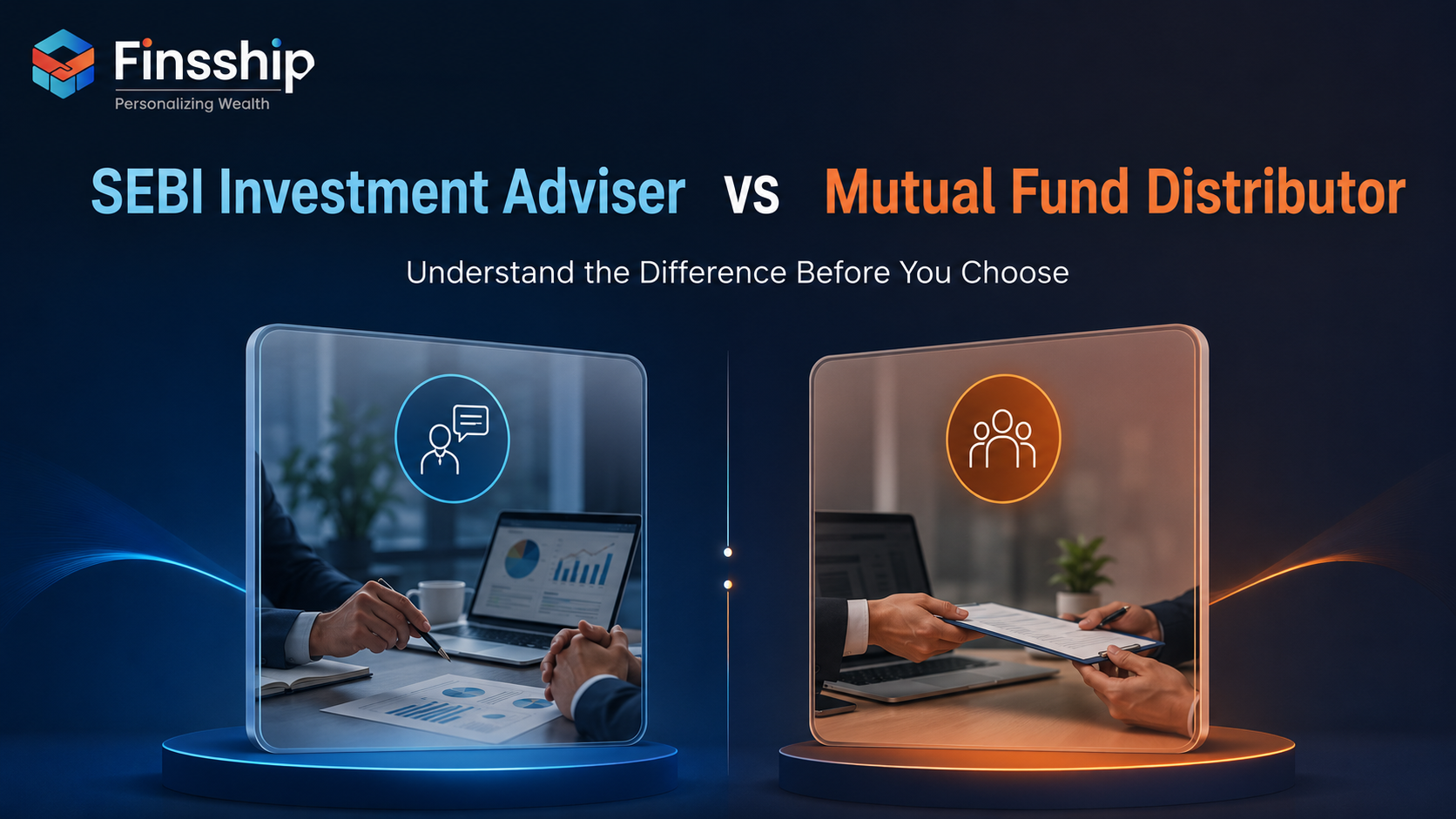 Finsship
Personalizing Wealth

SEBI Investment Adviser VS Mutual Fund Distributor

Understand the Difference Before You Choose